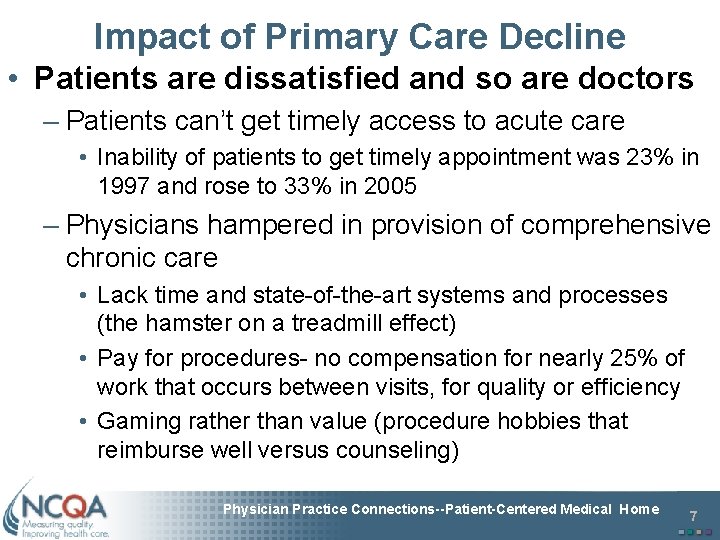 Impact of Primary Care Decline

• Patients are dissatisfied and so are doctors

– Patients can't get timely access to acute care

• Inability of patients to get timely appointment was 23% in 1997 and rose to 33% in 2005

– Physicians hampered in provision of comprehensive chronic care

• Lack time and state-of-the-art systems and processes (the hamster on a treadmill effect)

• Pay for procedures- no compensation for nearly 25% of work that occurs between visits, for quality or efficiency

• Gaming rather than value (procedure hobbies that reimburse well versus counseling)

NCQA
Measuring quality.
Improving health care.

Physician Practice Connections--Patient-Centered Medical Home

7